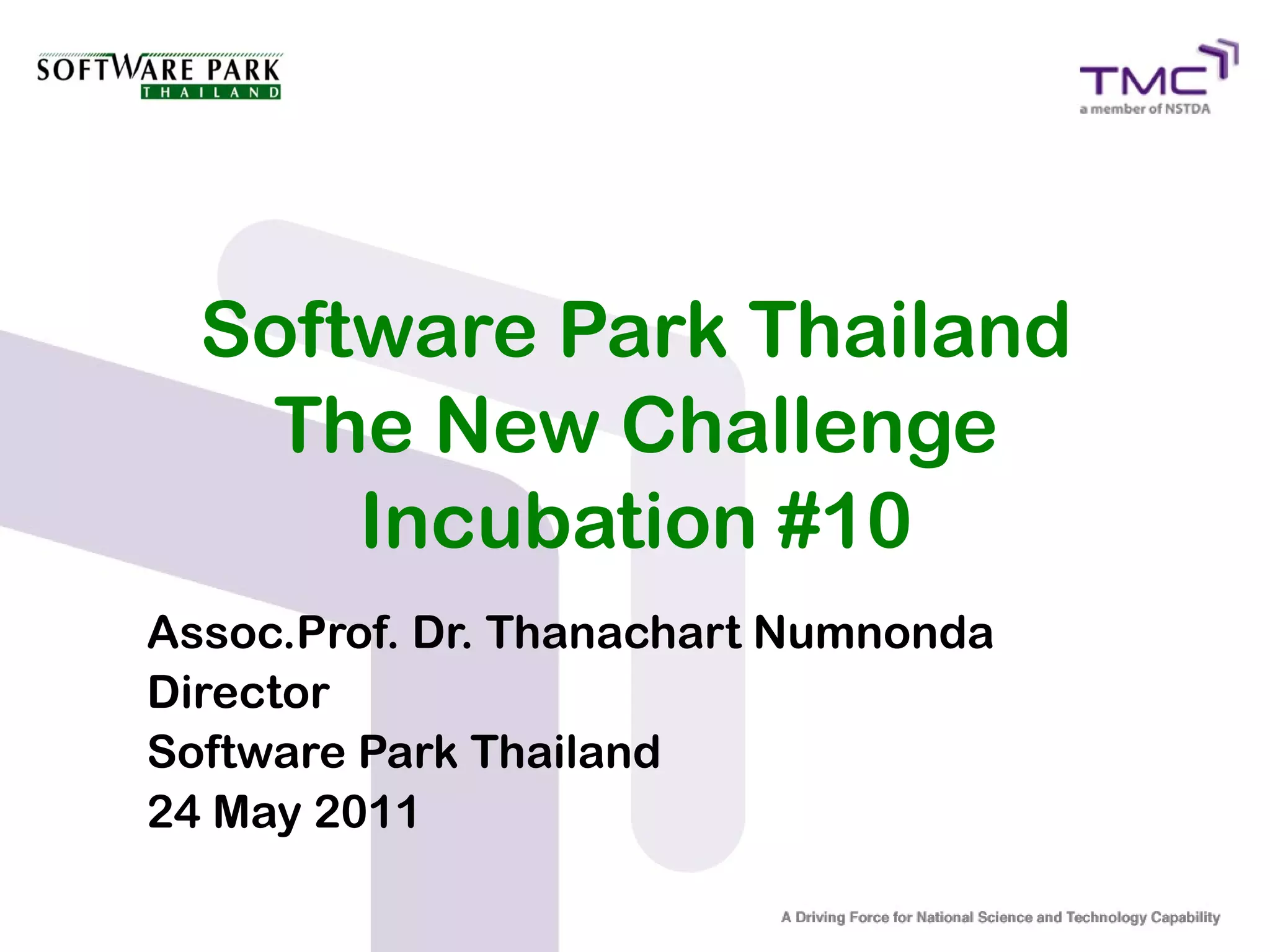 SOFTWARE PARK
THAILAND

TMC
a member of NSTDA

Software Park Thailand
The New Challenge
Incubation #10

Assoc.Prof. Dr. Thanachart Numnonda
Director
Software Park Thailand
24 May 2011

A Driving Force for National Science and Technology Capability